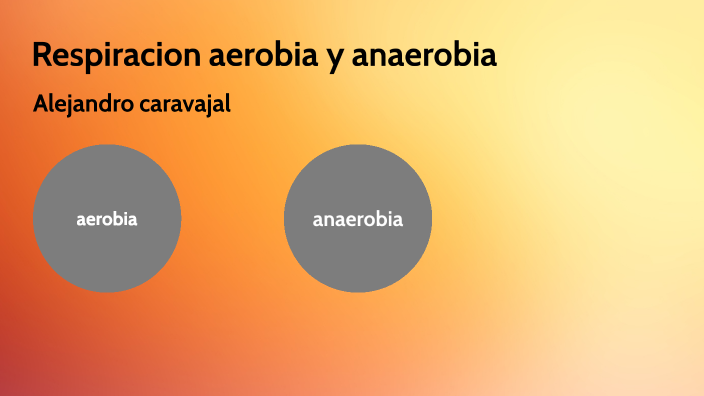 Respiracion aerobia y anaerobia

Alejandro caravajal

aerobia

anaerobia